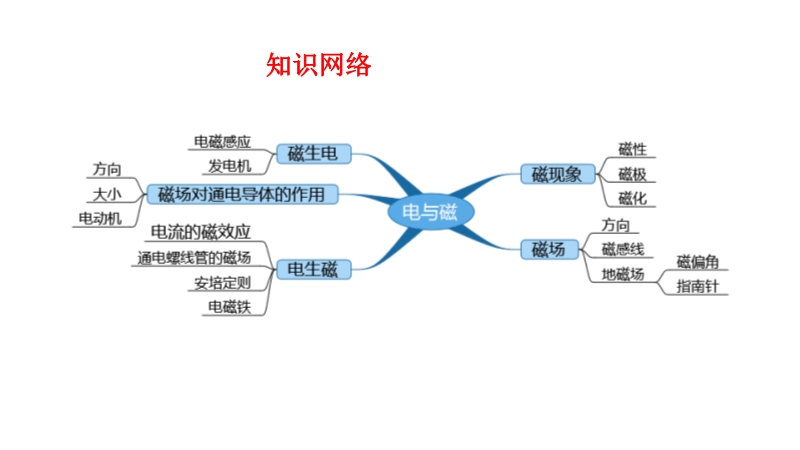 知识网络

电与磁

磁生电
电磁感应
发电机

磁场对通电导体的作用
方向
大小
电动机

电生磁
电流的磁效应
通电螺线管的磁场
安培定则
电磁铁

磁现象
磁性
磁极
磁化

磁场
方向
磁感线
地磁场
磁偏角
指南针